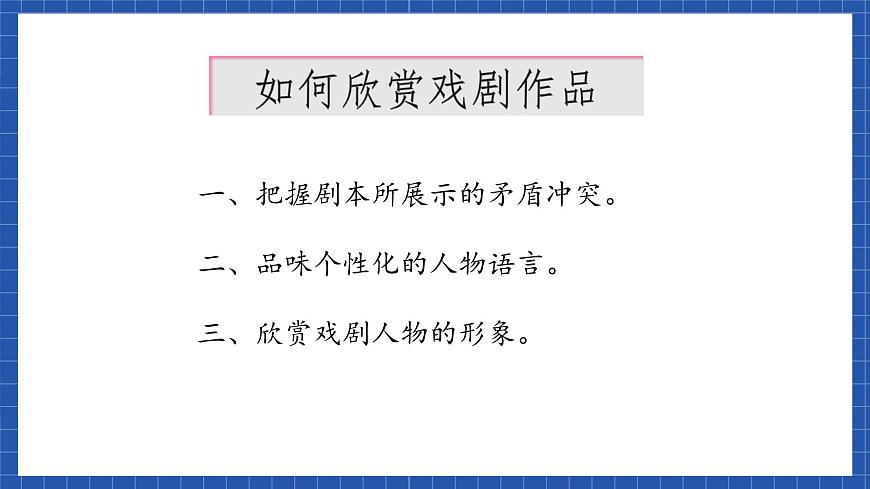 如何欣赏戏剧作品

一、把握剧本所展示的矛盾冲突。

二、品味个性化的人物语言。

三、欣赏戏剧人物的形象。